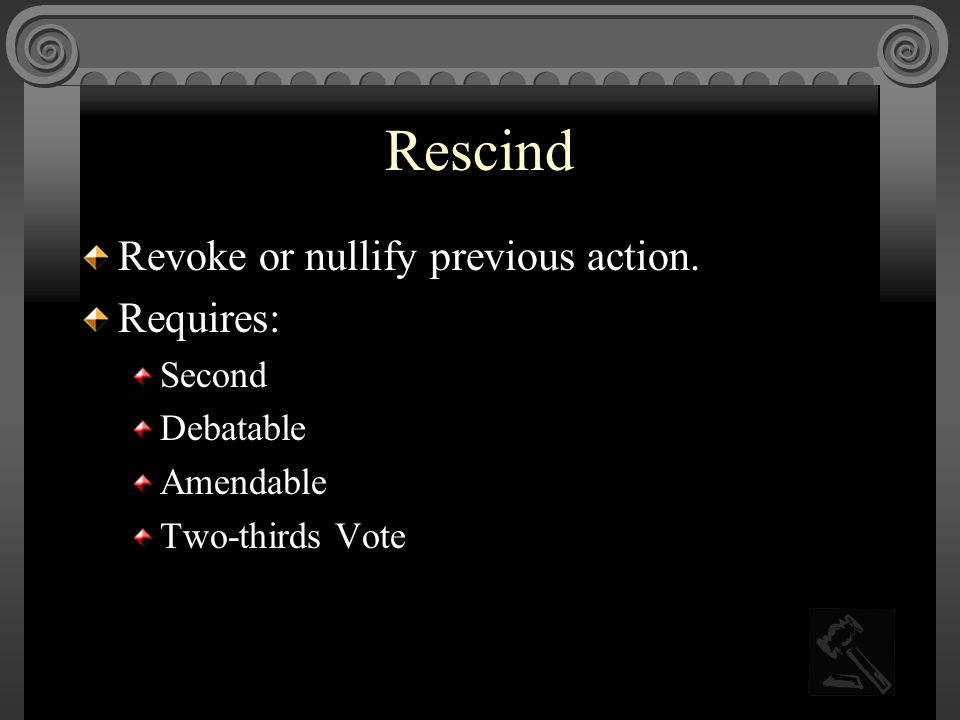 Rescind

Revoke or nullify previous action.

Requires:

Second

Debatable

Amendable

Two-thirds Vote